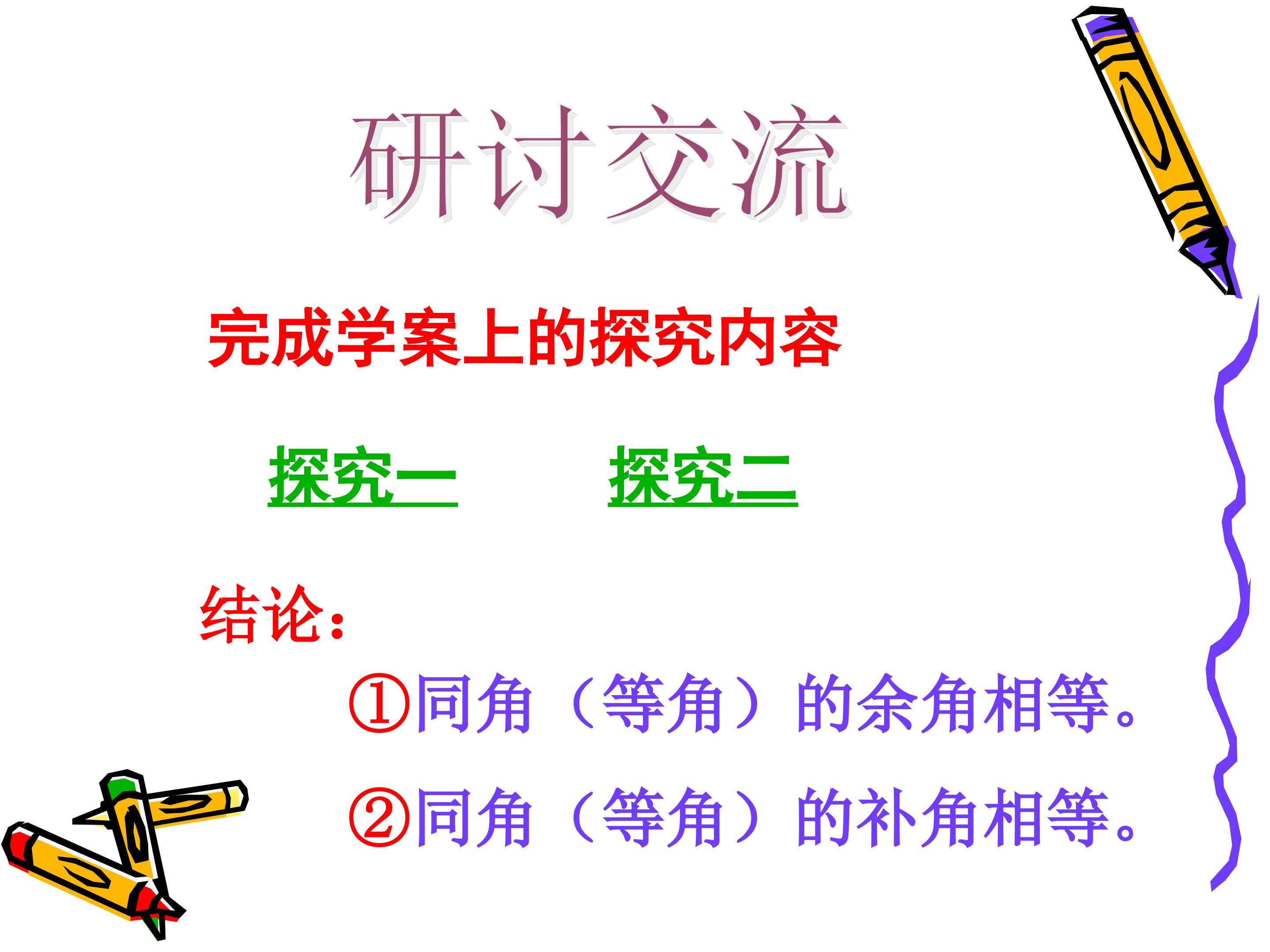 研讨交流

完成学案上的探究内容

探究一　　探究二

结论：

①同角（等角）的余角相等。

②同角（等角）的补角相等。